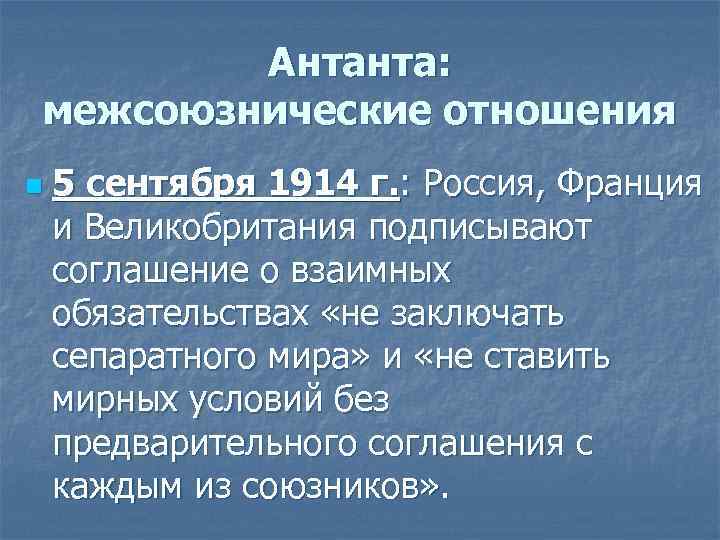 Антанта:
межсоюзнические отношения

5 сентября 1914 г.: Россия, Франция и Великобритания подписывают соглашение о взаимных обязательствах «не заключать сепаратного мира» и «не ставить мирных условий без предварительного соглашения с каждым из союзников».